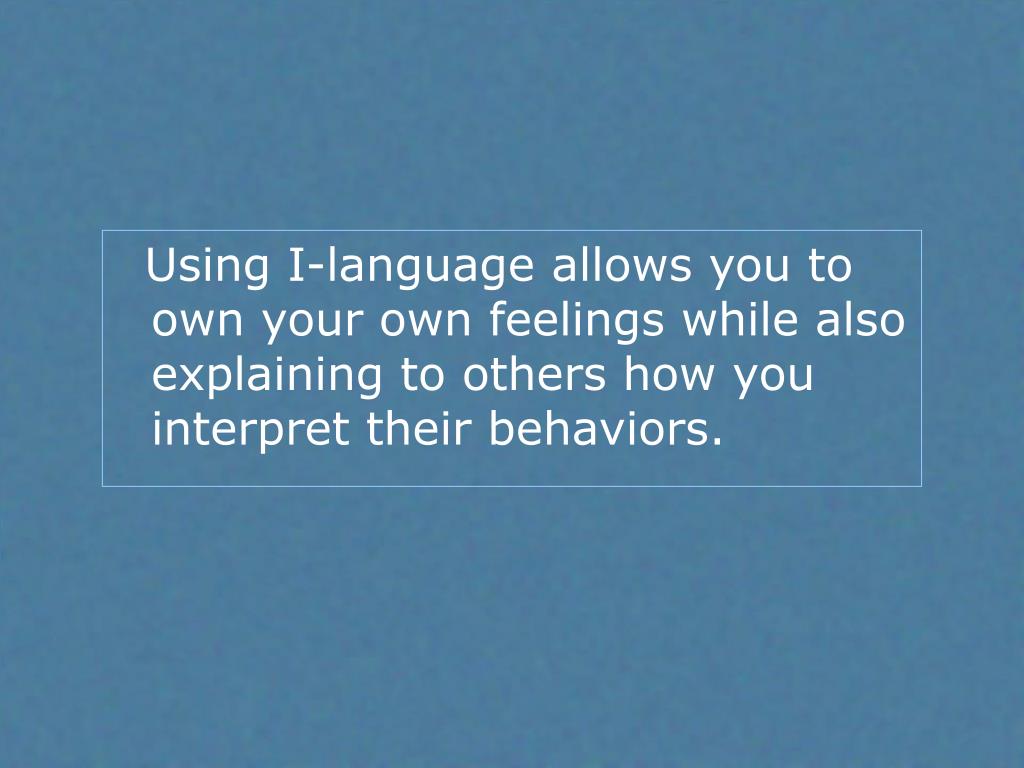 Using I-language allows you to own your own feelings while also explaining to others how you interpret their behaviors.